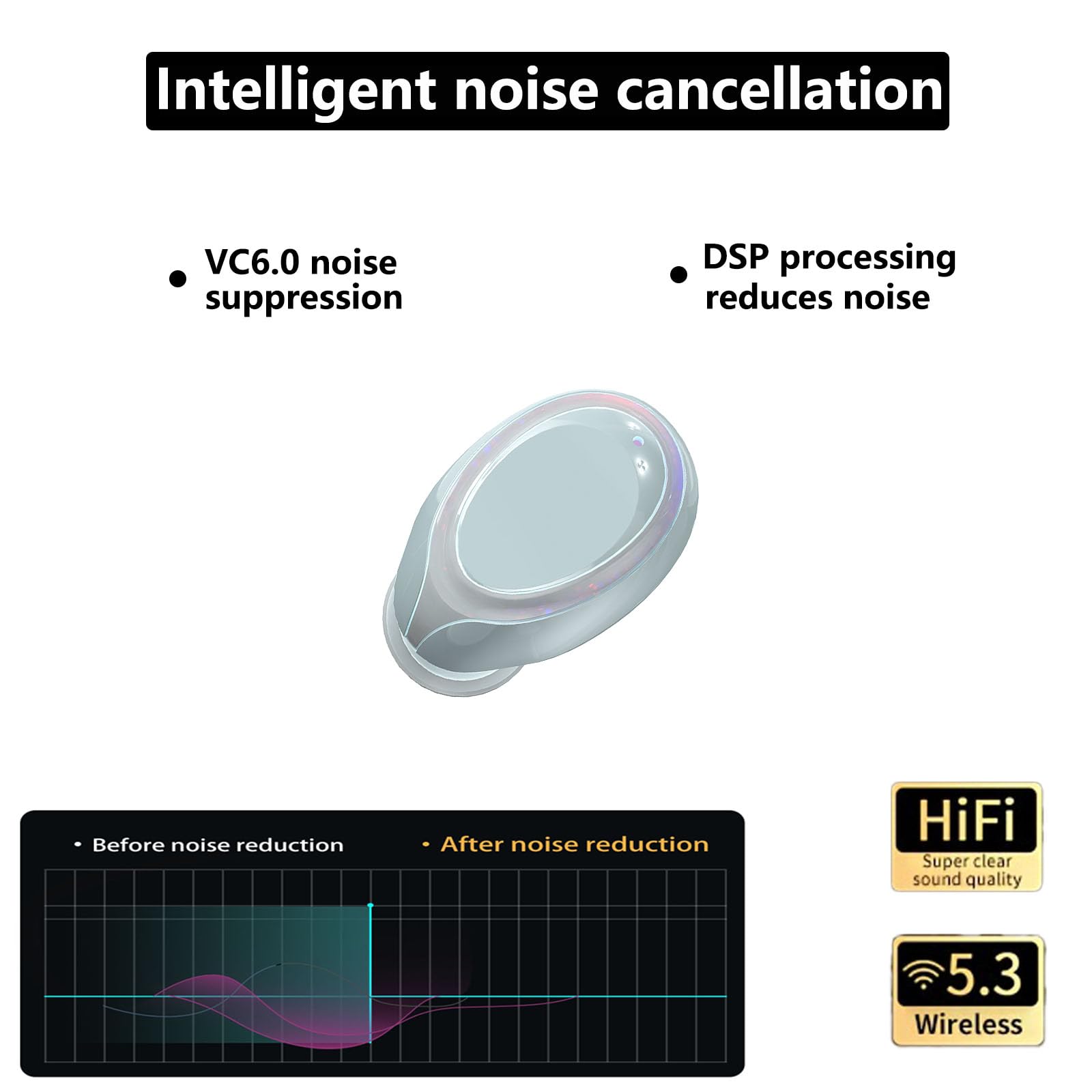 Intelligent noise cancellation

• VC6.0 noise suppression

• DSP processing reduces noise

• Before noise reduction

• After noise reduction

HiFi
Super clear sound quality

5.3
Wireless